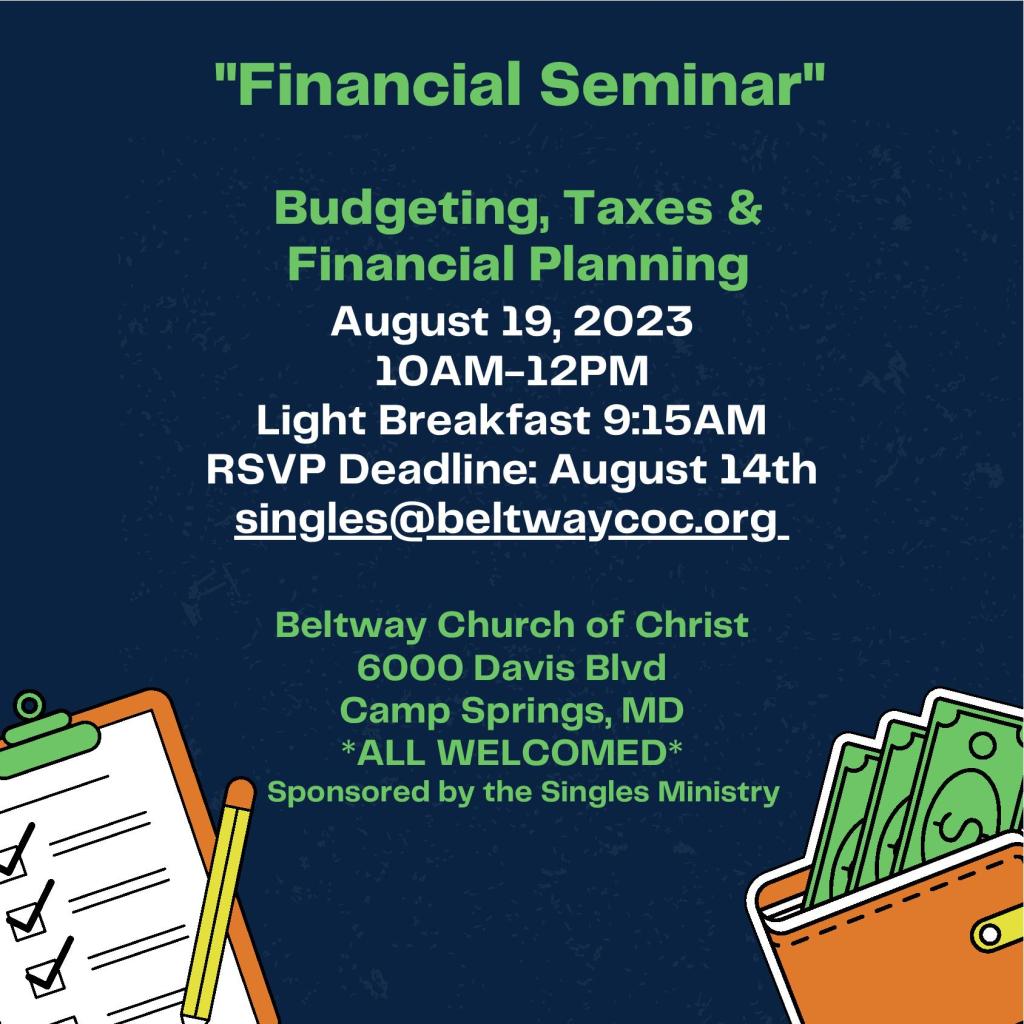 "Financial Seminar"

Budgeting, Taxes & Financial Planning
August 19, 2023
10AM-12PM
Light Breakfast 9:15AM
RSVP Deadline: August 14th
singles@beltwaycoc.org

Beltway Church of Christ
6000 Davis Blvd
Camp Springs, MD
*ALL WELCOMED*
Sponsored by the Singles Ministry